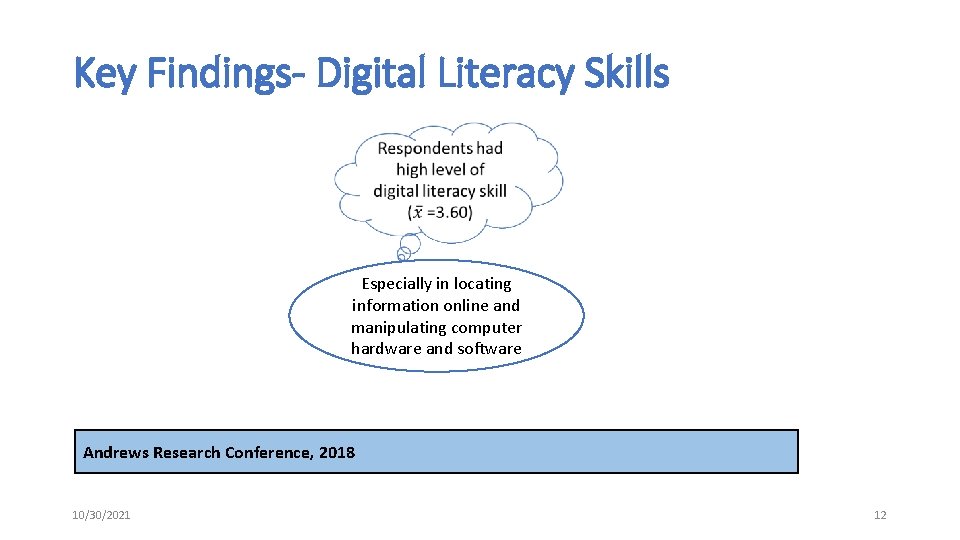 Key Findings- Digital Literacy Skills

Respondents had high level of digital literacy skill ($\bar{x}$ =3.60)

Especially in locating information online and manipulating computer hardware and software

Andrews Research Conference, 2018

10/30/2021

12